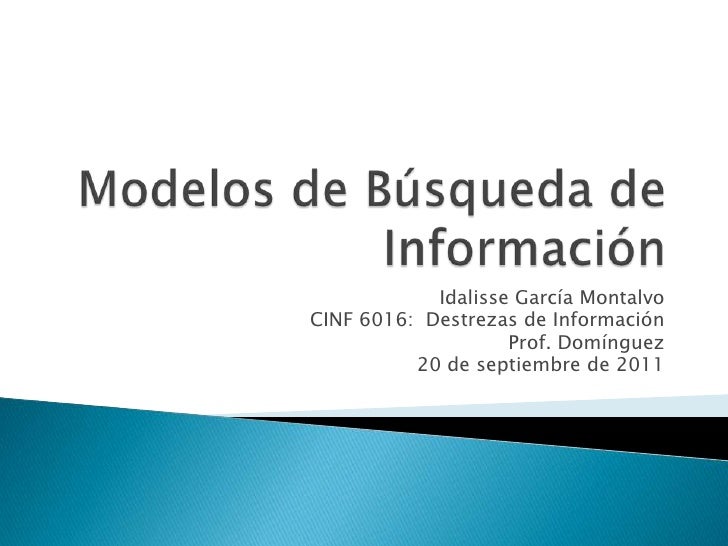 Modelos de Búsqueda de Información

Idalisse García Montalvo
CINF 6016: Destrezas de Información
Prof. Domínguez
20 de septiembre de 2011